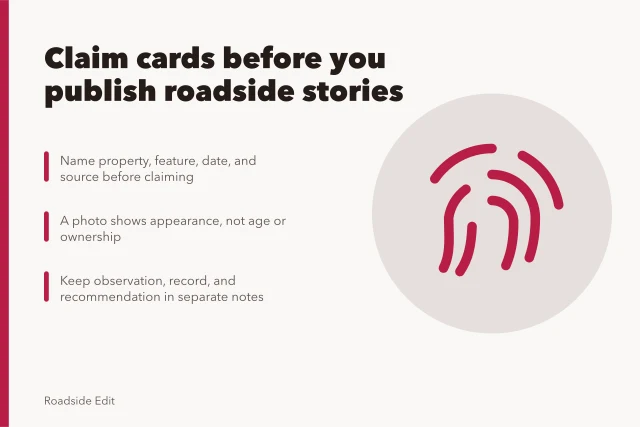 Claim cards before you publish roadside stories

Name property, feature, date, and source before claiming

A photo shows appearance, not age or ownership

Keep observation, record, and recommendation in separate notes

Roadside Edit